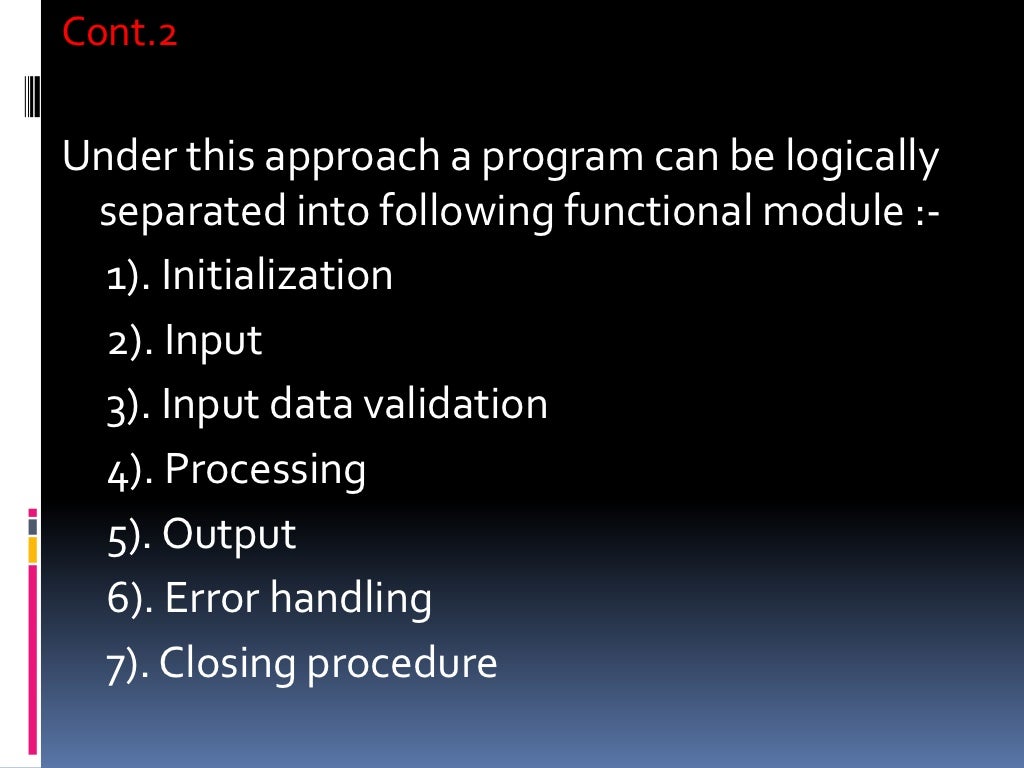 Cont.2

Under this approach a program can be logically separated into following functional module :-
1). Initialization
2). Input
3). Input data validation
4). Processing
5). Output
6). Error handling
7). Closing procedure